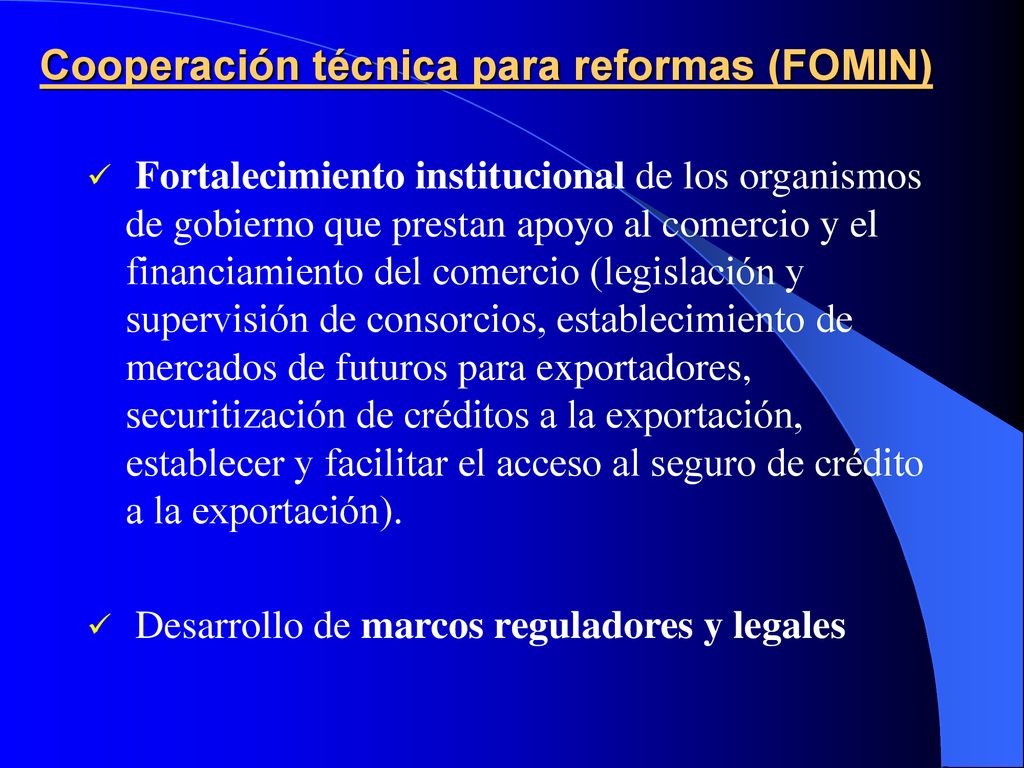 Cooperación técnica para reformas (FOMIN)

✓ Fortalecimiento institucional de los organismos de gobierno que prestan apoyo al comercio y el financiamiento del comercio (legislación y supervisión de consorcios, establecimiento de mercados de futuros para exportadores, securitización de créditos a la exportación, establecer y facilitar el acceso al seguro de crédito a la exportación).

✓ Desarrollo de marcos reguladores y legales